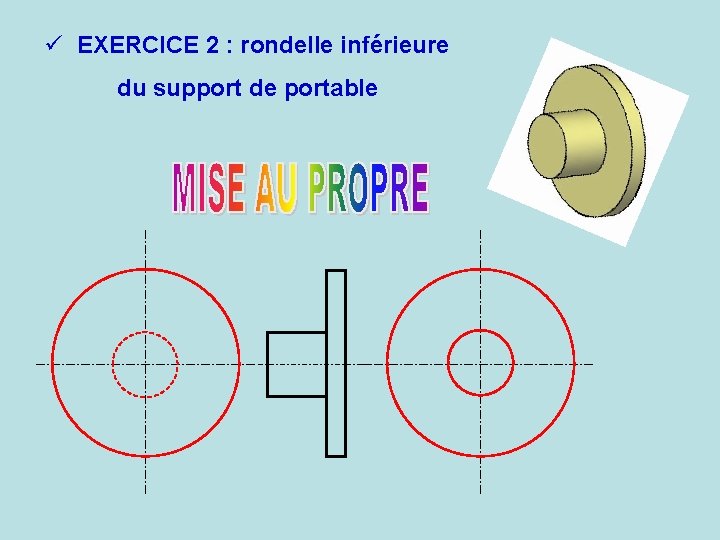 ✓ EXERCICE 2 : rondelle inférieure du support de portable

MISE AU PROPRE